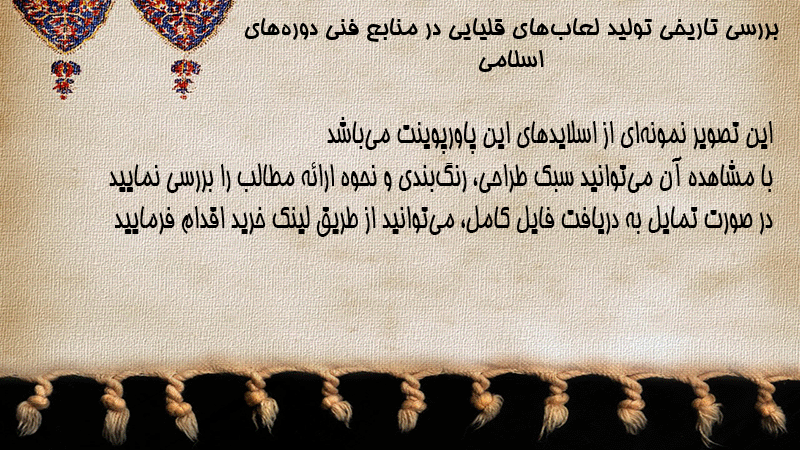 بررسی تاریخی تولید لعاب‌های قلیایی در منابع فنی دوره‌های اسلامی

این تصویر نمونه‌ای از اسلایدهای این پاورپوینت می‌باشد
با مشاهده آن می‌توانید سبک طراحی، رنگ‌بندی و نحوه ارائه مطالب را بررسی نمایید
در صورت تمایل به دریافت فایل کامل، می‌توانید از طریق لینک خرید اقدام فرمایید